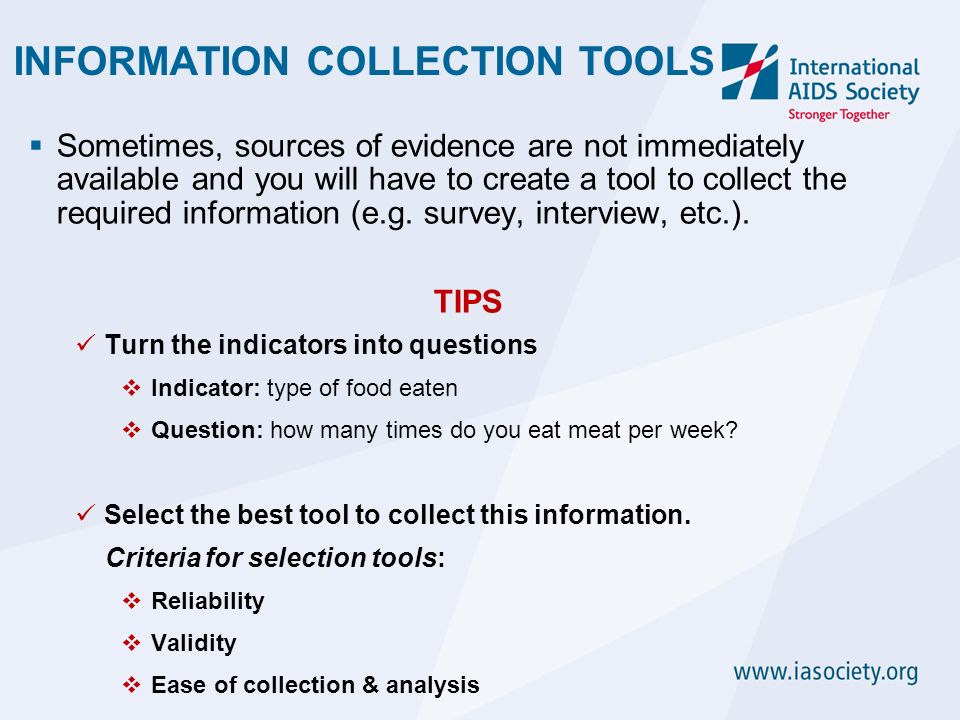 INFORMATION COLLECTION TOOLS

International AIDS Society
Stronger Together

▪ Sometimes, sources of evidence are not immediately available and you will have to create a tool to collect the required information (e.g. survey, interview, etc.).

TIPS

✓ Turn the indicators into questions

❖ Indicator: type of food eaten

❖ Question: how many times do you eat meat per week?

✓ Select the best tool to collect this information.

Criteria for selection tools:

❖ Reliability

❖ Validity

❖ Ease of collection & analysis

www.iasociety.org